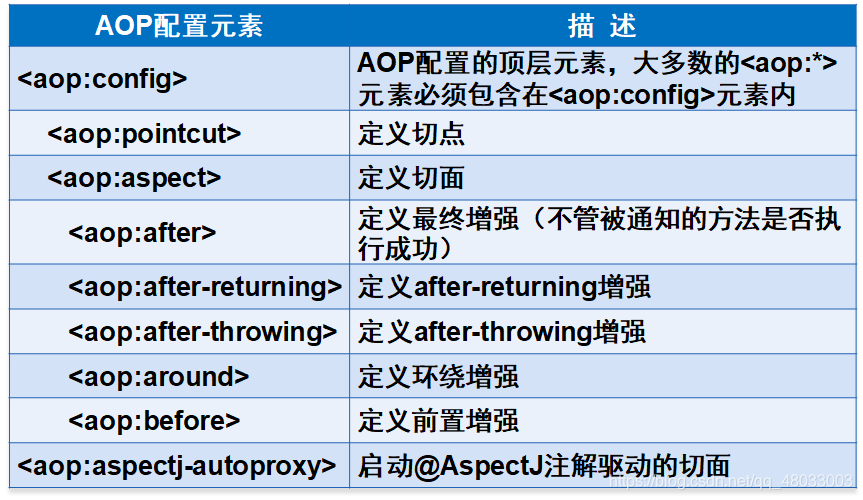 | AOP配置元素 | 描 述 |
|---|---|
| <aop:config> | AOP配置的顶层元素，大多数的<aop:*>元素必须包含在<aop:config>元素内 |
| <aop:pointcut> | 定义切点 |
| <aop:aspect> | 定义切面 |
| <aop:after> | 定义最终增强（不管被通知的方法是否执行成功） |
| <aop:after-returning> | 定义after-returning增强 |
| <aop:after-throwing> | 定义after-throwing增强 |
| <aop:around> | 定义环绕增强 |
| <aop:before> | 定义前置增强 |
| <aop:aspectj-autoproxy> | 启动@AspectJ注解驱动的切面 |

https://blog.csdn.net/qq_48033003